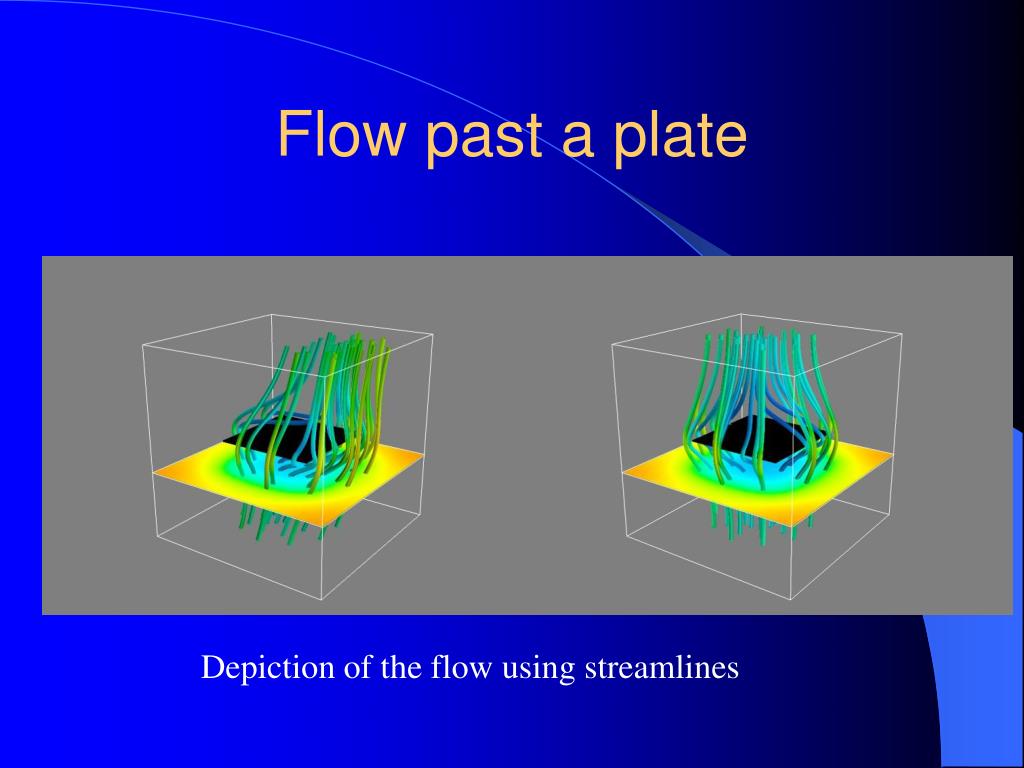 Flow past a plate

Depiction of the flow using streamlines